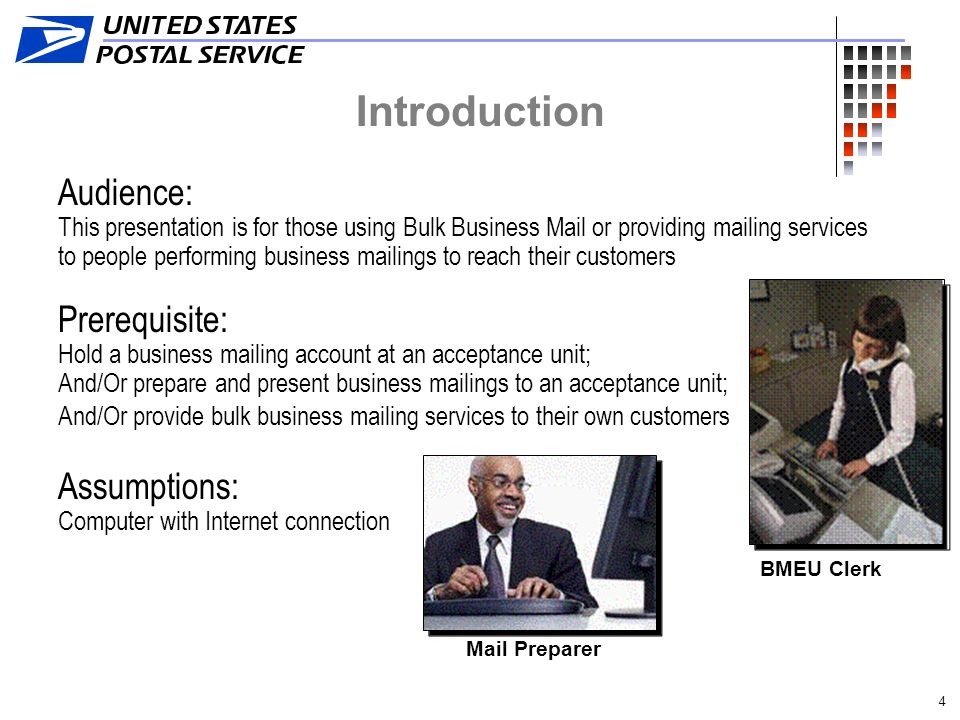 UNITED STATES
POSTAL SERVICE

Introduction

Audience:
This presentation is for those using Bulk Business Mail or providing mailing services to people performing business mailings to reach their customers

Prerequisite:
Hold a business mailing account at an acceptance unit;
And/Or prepare and present business mailings to an acceptance unit;
And/Or provide bulk business mailing services to their own customers

Assumptions:
Computer with Internet connection

BMEU Clerk

Mail Preparer

4